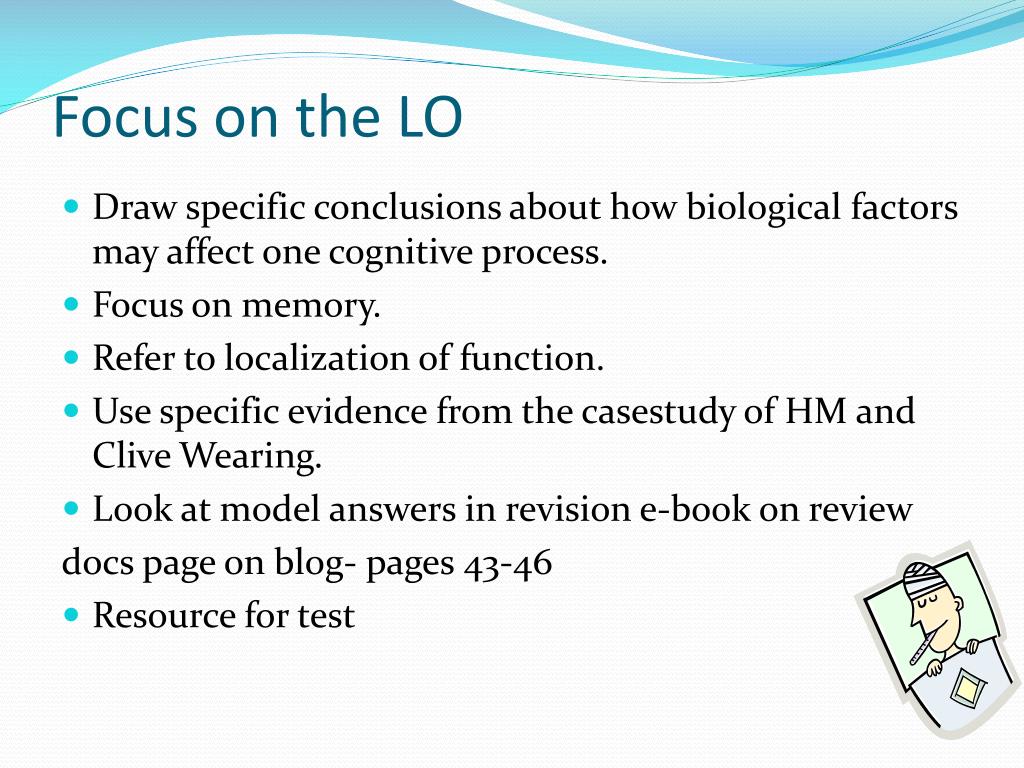 Focus on the LO

- Draw specific conclusions about how biological factors may affect one cognitive process.
- Focus on memory.
- Refer to localization of function.
- Use specific evidence from the casestudy of HM and Clive Wearing.
- Look at model answers in revision e-book on review

docs page on blog- pages 43-46

- Resource for test